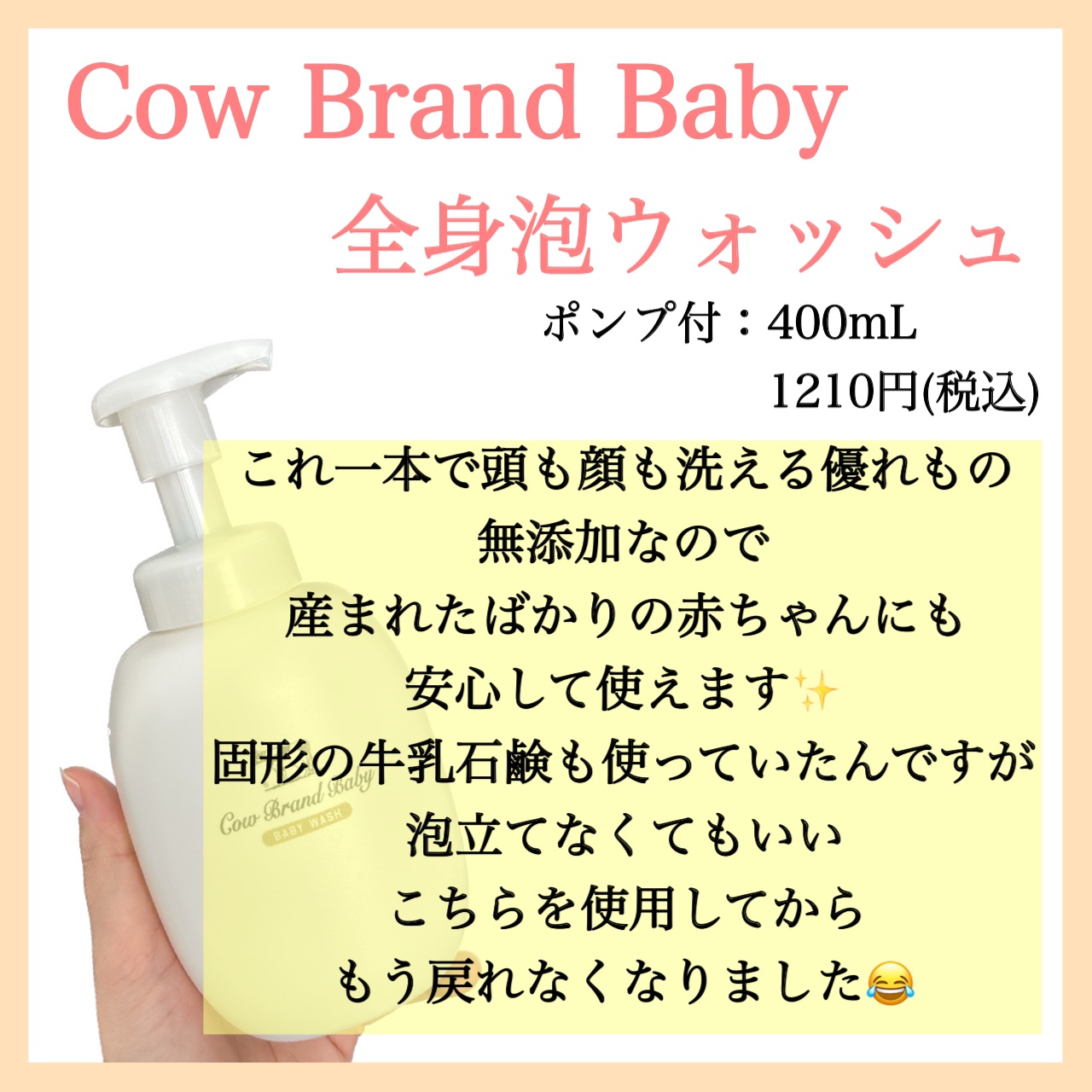 Cow Brand Baby
全身泡ウォッシュ

ポンプ付：400mL
1210円(税込)

これ一本で頭も顔も洗える優れもの
無添加なので
産まれたばかりの赤ちゃんにも
安心して使えます✨
固形の牛乳石鹸も使っていたんですが
泡立てなくてもいい
こちらを使用してから
もう戻れなくなりました😂

Cow Brand Baby
BABY WASH